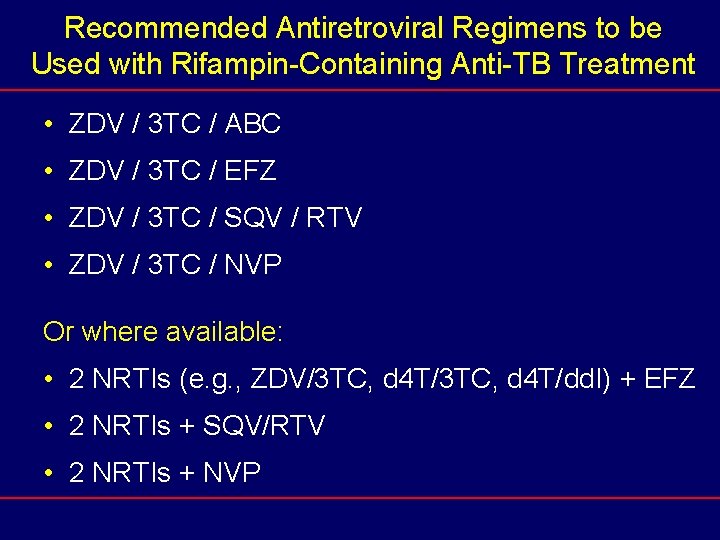 Recommended Antiretroviral Regimens to be Used with Rifampin-Containing Anti-TB Treatment

• ZDV / 3TC / ABC
• ZDV / 3TC / EFZ
• ZDV / 3TC / SQV / RTV
• ZDV / 3TC / NVP

Or where available:
• 2 NRTIs (e.g., ZDV/3TC, d4T/3TC, d4T/ddI) + EFZ
• 2 NRTIs + SQV/RTV
• 2 NRTIs + NVP